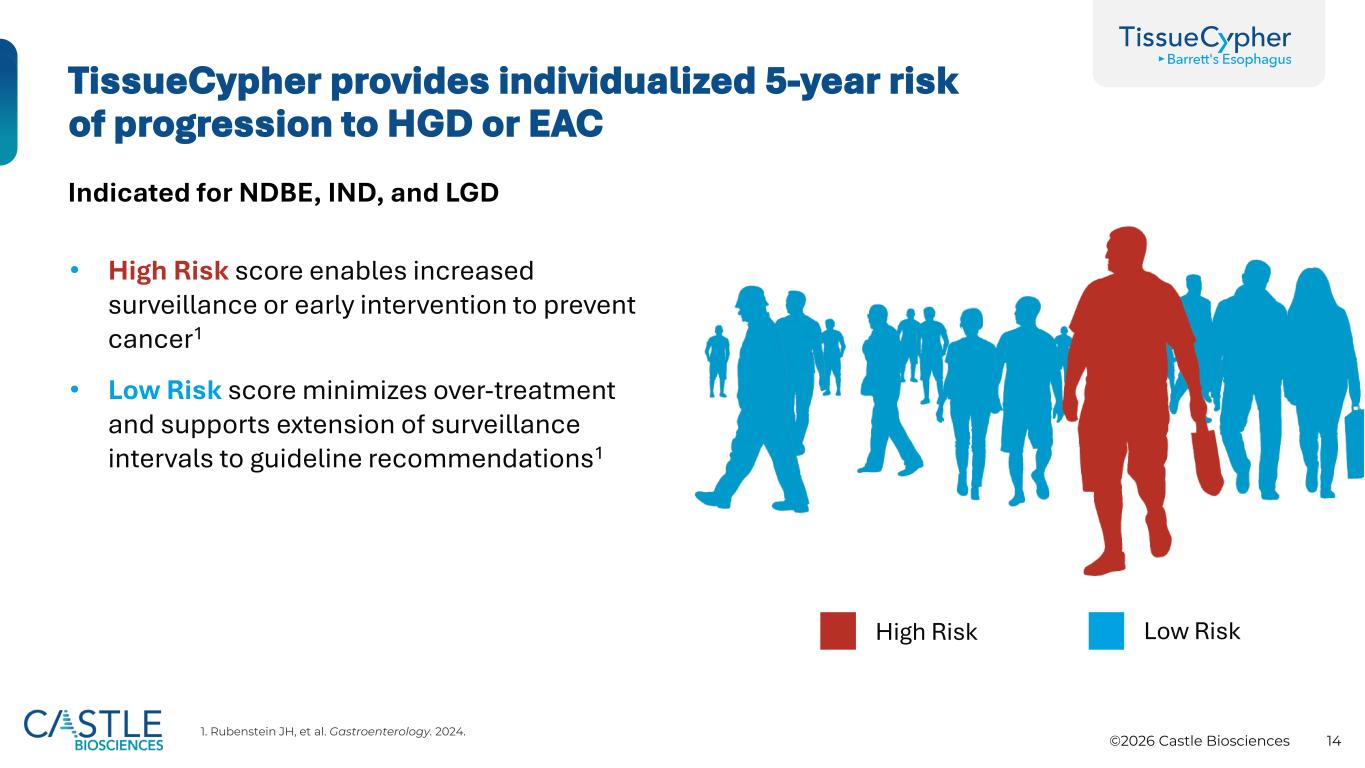 TissueCypher
Barrett's Esophagus

TissueCypher provides individualized 5-year risk of progression to HGD or EAC

Indicated for NDBE, IND, and LGD

• High Risk score enables increased surveillance or early intervention to prevent cancer$^1$

• Low Risk score minimizes over-treatment and supports extension of surveillance intervals to guideline recommendations$^1$

High Risk
Low Risk

CASTLE BIOSCIENCES

1. Rubenstein JH, et al. Gastroenterology. 2024.

©2026 Castle Biosciences 14